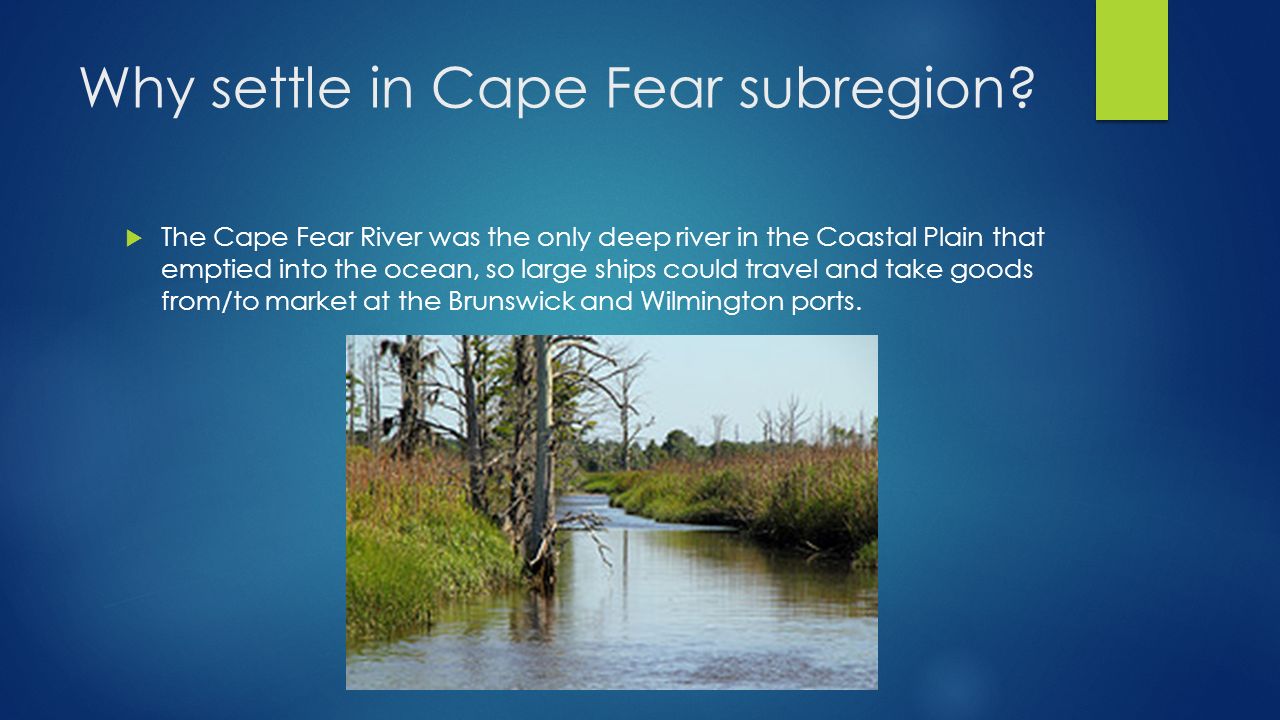 Why settle in Cape Fear subregion?

The Cape Fear River was the only deep river in the Coastal Plain that emptied into the ocean, so large ships could travel and take goods from/to market at the Brunswick and Wilmington ports.